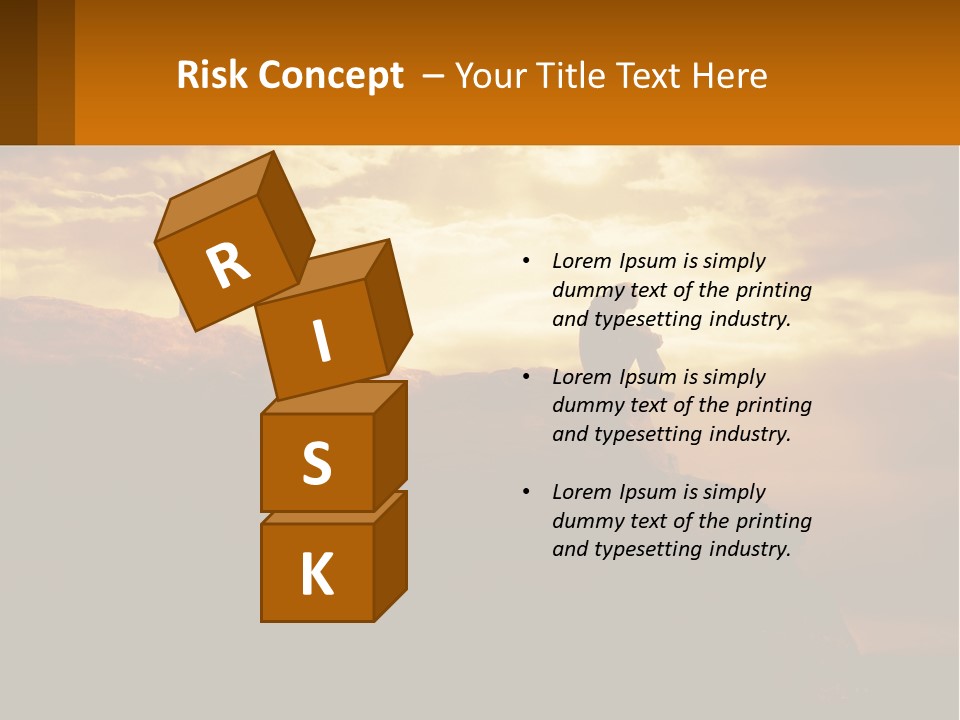 Risk Concept – Your Title Text Here

R
I
S
K

• Lorem Ipsum is simply dummy text of the printing and typesetting industry.

• Lorem Ipsum is simply dummy text of the printing and typesetting industry.

• Lorem Ipsum is simply dummy text of the printing and typesetting industry.